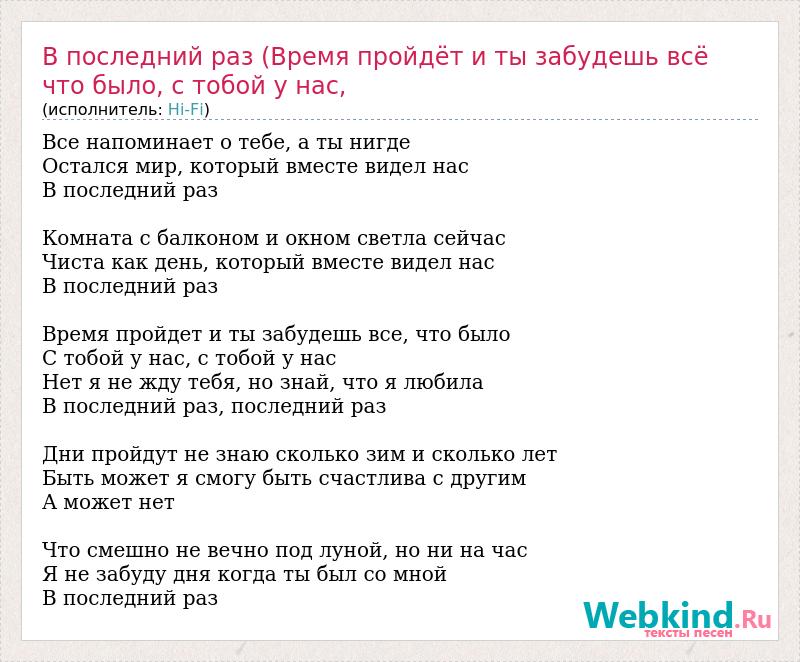 В последний раз (Время пройдёт и ты забудешь всё что было, с тобой у нас,
(исполнитель: Hi-Fi)

Все напоминает о тебе, а ты нигде
Остался мир, который вместе видел нас
В последний раз

Комната с балконом и окном светла сейчас
Чиста как день, который вместе видел нас
В последний раз

Время пройдет и ты забудешь все, что было
С тобой у нас, с тобой у нас
Нет я не жду тебя, но знай, что я любила
В последний раз, последний раз

Дни пройдут не знаю сколько зим и сколько лет
Быть может я смогу быть счастлива с другим
А может нет

Что смешно не вечно под луной, но ни на час
Я не забуду дня когда ты был со мной
В последний раз

Webkind.Ru
тексты песен